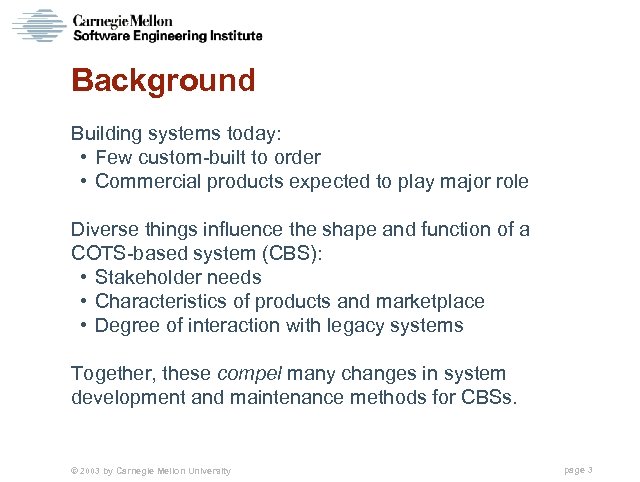 Carnegie Mellon
Software Engineering Institute

Background

Building systems today:
• Few custom-built to order
• Commercial products expected to play major role

Diverse things influence the shape and function of a COTS-based system (CBS):
• Stakeholder needs
• Characteristics of products and marketplace
• Degree of interaction with legacy systems

Together, these compel many changes in system development and maintenance methods for CBSs.

© 2003 by Carnegie Mellon University

page 3